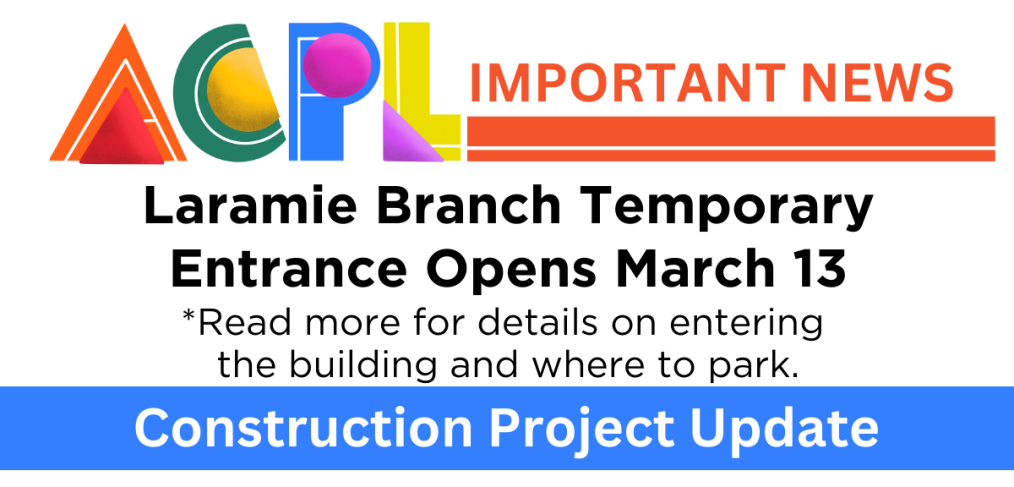 ACPL IMPORTANT NEWS

Laramie Branch Temporary Entrance Opens March 13

*Read more for details on entering the building and where to park.

Construction Project Update